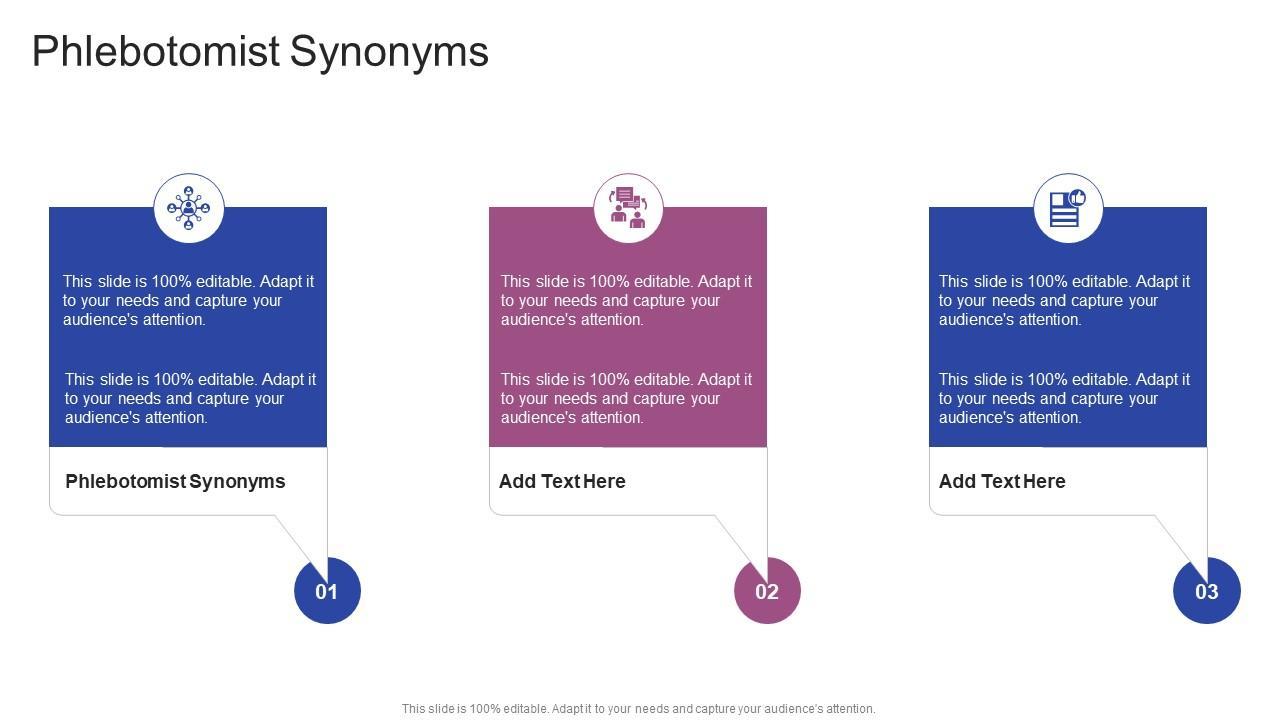 Phlebotomist Synonyms

This slide is 100% editable. Adapt it to your needs and capture your audience's attention.

This slide is 100% editable. Adapt it to your needs and capture your audience's attention.

Phlebotomist Synonyms

01

This slide is 100% editable. Adapt it to your needs and capture your audience's attention.

This slide is 100% editable. Adapt it to your needs and capture your audience's attention.

Add Text Here

02

This slide is 100% editable. Adapt it to your needs and capture your audience's attention.

This slide is 100% editable. Adapt it to your needs and capture your audience's attention.

Add Text Here

03

This slide is 100% editable. Adapt it to your needs and capture your audience's attention.